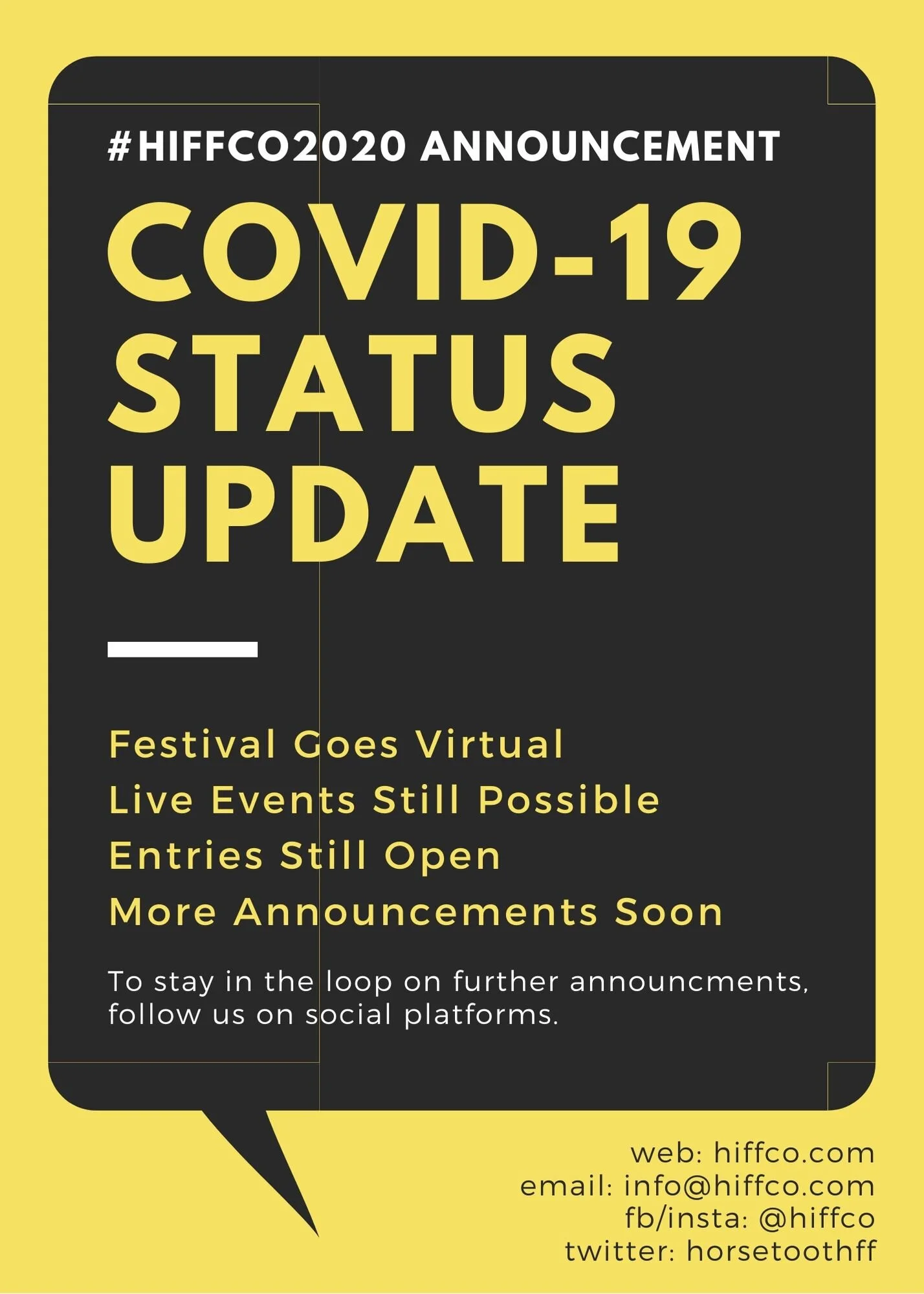 #HIFFCO2020 ANNOUNCEMENT

COVID-19 STATUS UPDATE

Festival Goes Virtual
Live Events Still Possible
Entries Still Open
More Announcements Soon

To stay in the loop on further announcments, follow us on social platforms.

web: hiffco.com
email: info@hiffco.com
fb/insta: @hiffco
twitter: horsetoothff